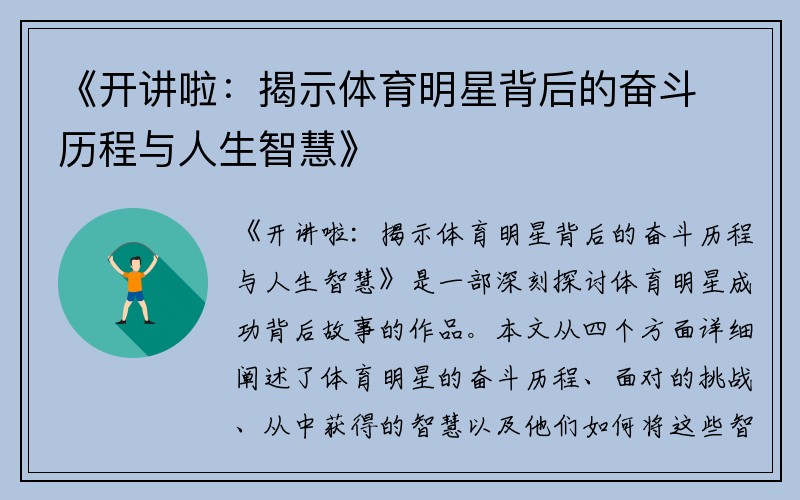 《开讲啦：揭示体育明星背后的奋斗历程与人生智慧》

《开讲啦：揭示体育明星背后的奋斗历程与人生智慧》是一部深刻探讨体育明星成功背后故事的作品。本文从四个方面详细阐述了体育明星的奋斗历程、面对的挑战、从中获得的智慧以及他们如何将这些智